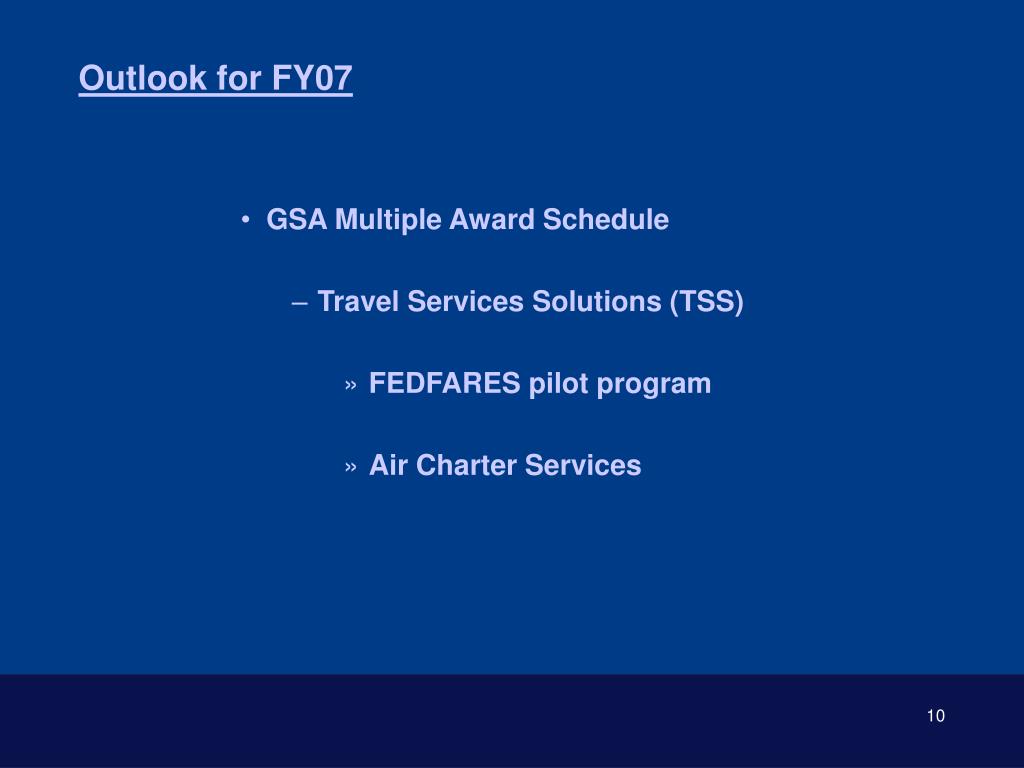 Outlook for FY07

• GSA Multiple Award Schedule

– Travel Services Solutions (TSS)

» FEDFARES pilot program

» Air Charter Services

10